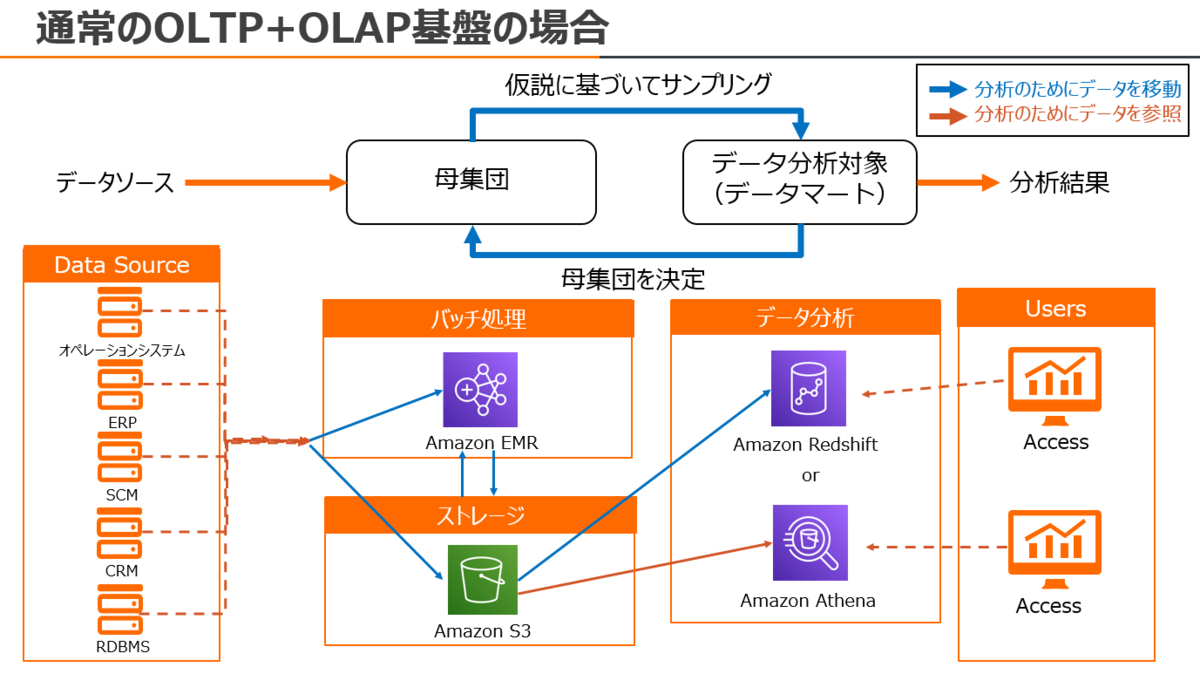 通常のOLTP+OLAP基盤の場合

分析のためにデータを移動
分析のためにデータを参照

仮説に基づいてサンプリング

データソース

母集団

データ分析対象
(データマート)

分析結果

母集団を決定

Data Source

オペレーションシステム

ERP

SCM

CRM

RDBMS

バッチ処理

Amazon EMR

ストレージ

Amazon S3

データ分析

Amazon Redshift

or

Amazon Athena

Users

Access

Access